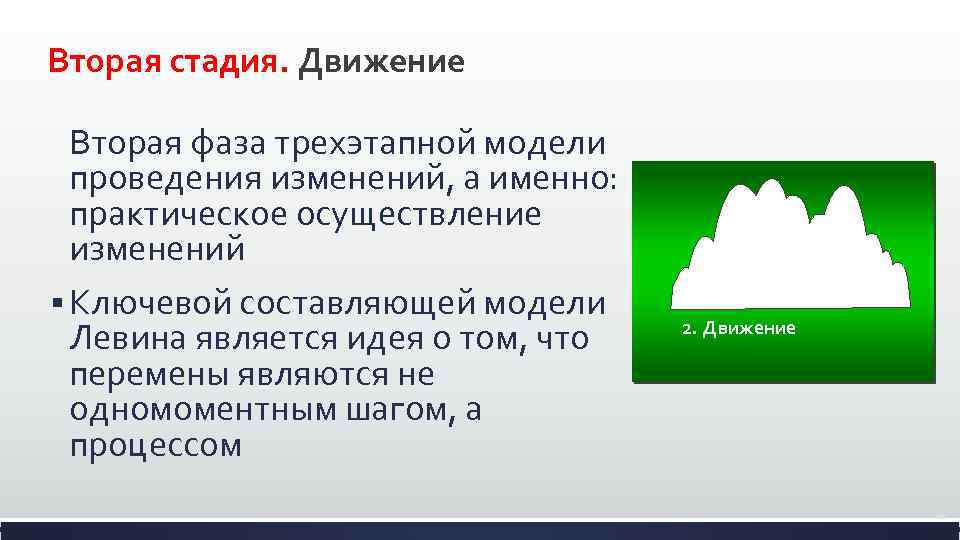 Вторая стадия. Движение

Вторая фаза трехэтапной модели проведения изменений, а именно: практическое осуществление изменений

▪ Ключевой составляющей модели Левина является идея о том, что перемены являются не одномоментным шагом, а процессом

2. Движение